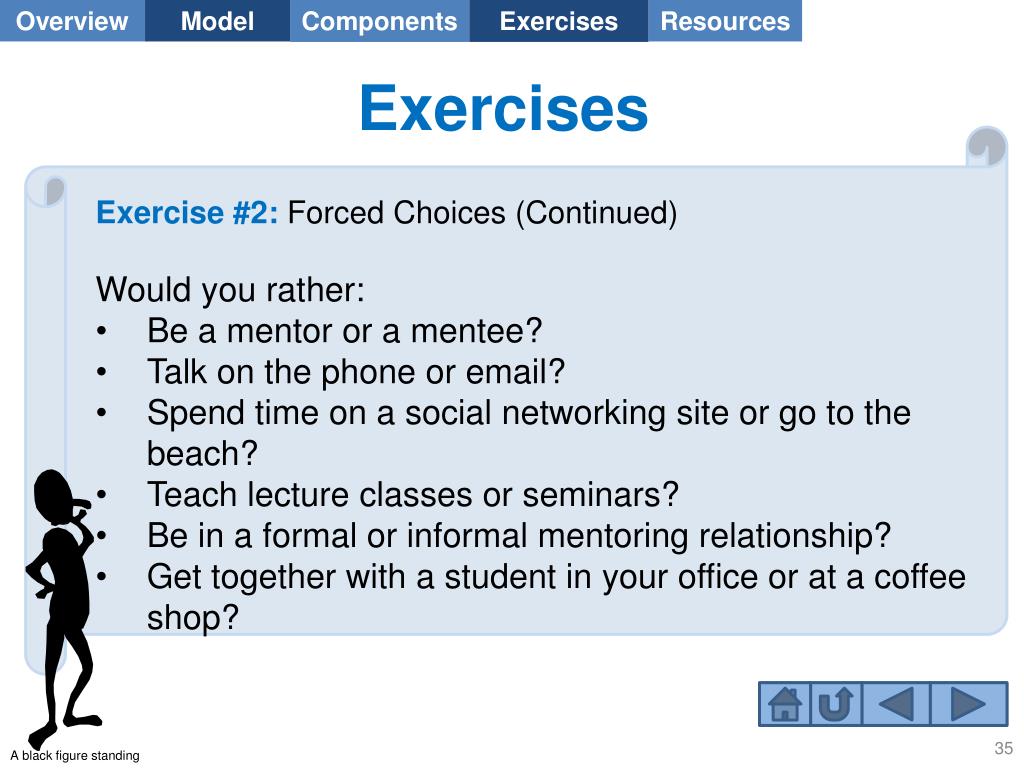 Overview Model Components Exercises Resources

Exercises

Exercise #2: Forced Choices (Continued)

Would you rather:
• Be a mentor or a mentee?
• Talk on the phone or email?
• Spend time on a social networking site or go to the beach?
• Teach lecture classes or seminars?
• Be in a formal or informal mentoring relationship?
• Get together with a student in your office or at a coffee shop?

A black figure standing

35